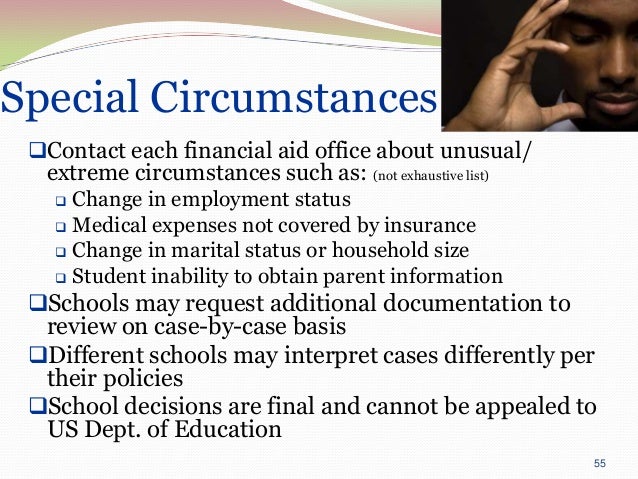 Special Circumstances

❑Contact each financial aid office about unusual/ extreme circumstances such as: (not exhaustive list)

❑ Change in employment status
❑ Medical expenses not covered by insurance
❑ Change in marital status or household size
❑ Student inability to obtain parent information

❑Schools may request additional documentation to review on case-by-case basis

❑Different schools may interpret cases differently per their policies

❑School decisions are final and cannot be appealed to US Dept. of Education

55